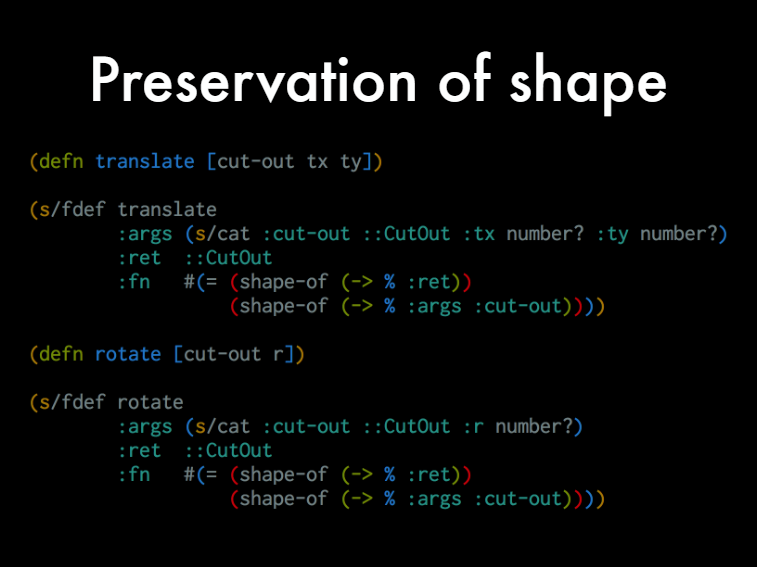 Preservation of shape

(defn translate [cut-out tx ty])

(s/fdef translate
        :args (s/cat :cut-out ::CutOut :tx number? :ty number?)
        :ret  ::CutOut
        :fn   #(= (shape-of (-> % :ret))
                  (shape-of (-> % :args :cut-out))))

(defn rotate [cut-out r])

(s/fdef rotate
        :args (s/cat :cut-out ::CutOut :r number?)
        :ret  ::CutOut
        :fn   #(= (shape-of (-> % :ret))
                  (shape-of (-> % :args :cut-out))))